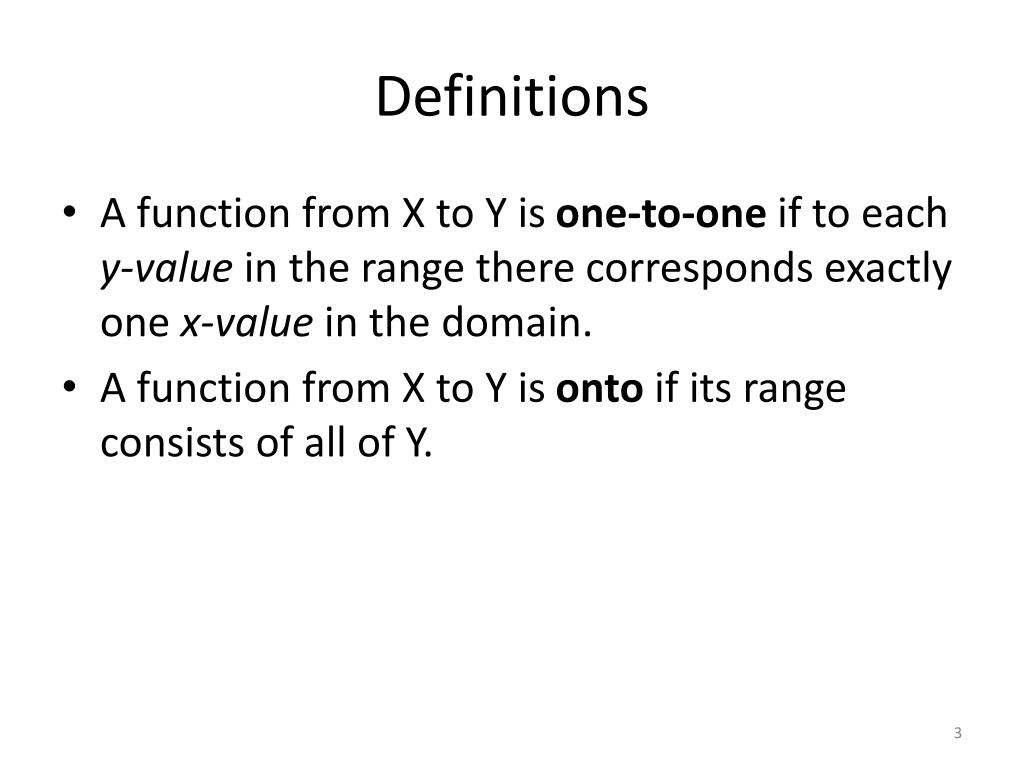 Definitions

• A function from X to Y is one-to-one if to each y-value in the range there corresponds exactly one x-value in the domain.

• A function from X to Y is onto if its range consists of all of Y.

3